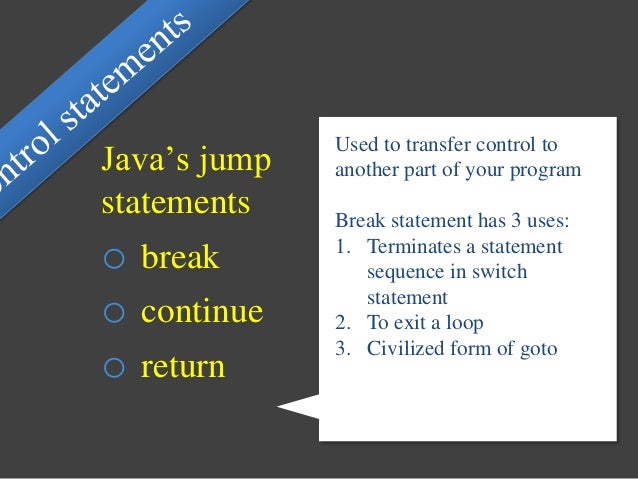 ntrol statements

Java's jump statements
○ break
○ continue
○ return

Used to transfer control to another part of your program

Break statement has 3 uses:
1. Terminates a statement sequence in switch statement
2. To exit a loop
3. Civilized form of goto